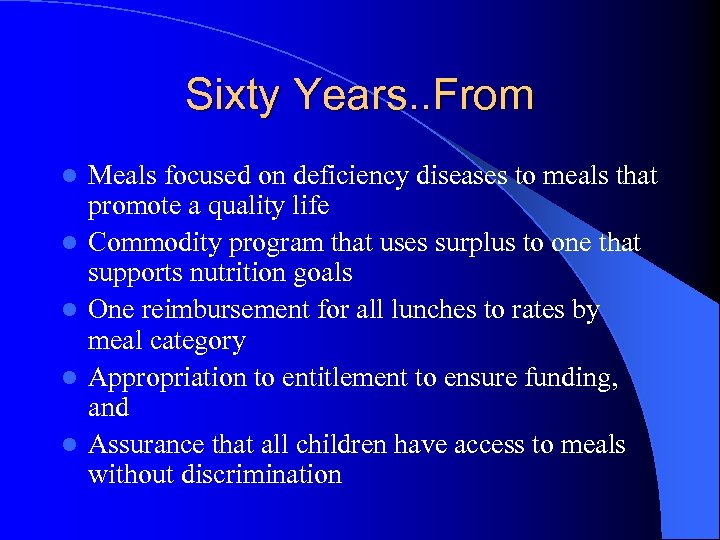 Sixty Years..From

- Meals focused on deficiency diseases to meals that promote a quality life
- Commodity program that uses surplus to one that supports nutrition goals
- One reimbursement for all lunches to rates by meal category
- Appropriation to entitlement to ensure funding, and
- Assurance that all children have access to meals without discrimination